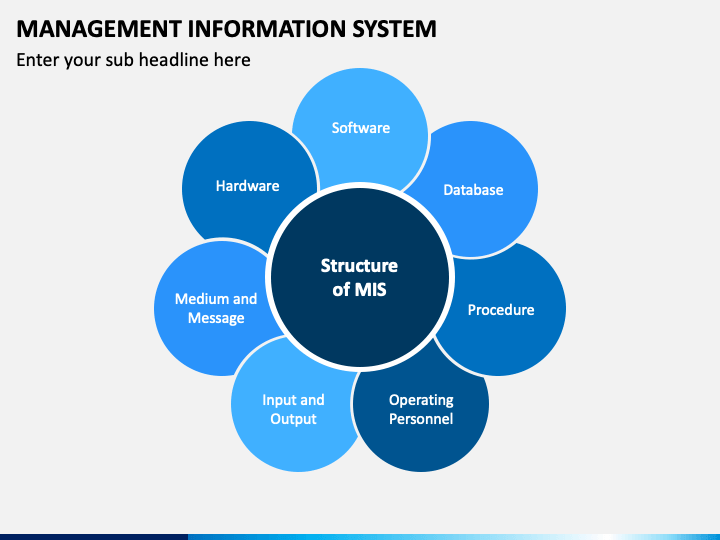 MANAGEMENT INFORMATION SYSTEM

Enter your sub headline here

Structure of MIS

Software

Database

Procedure

Operating Personnel

Input and Output

Medium and Message

Hardware